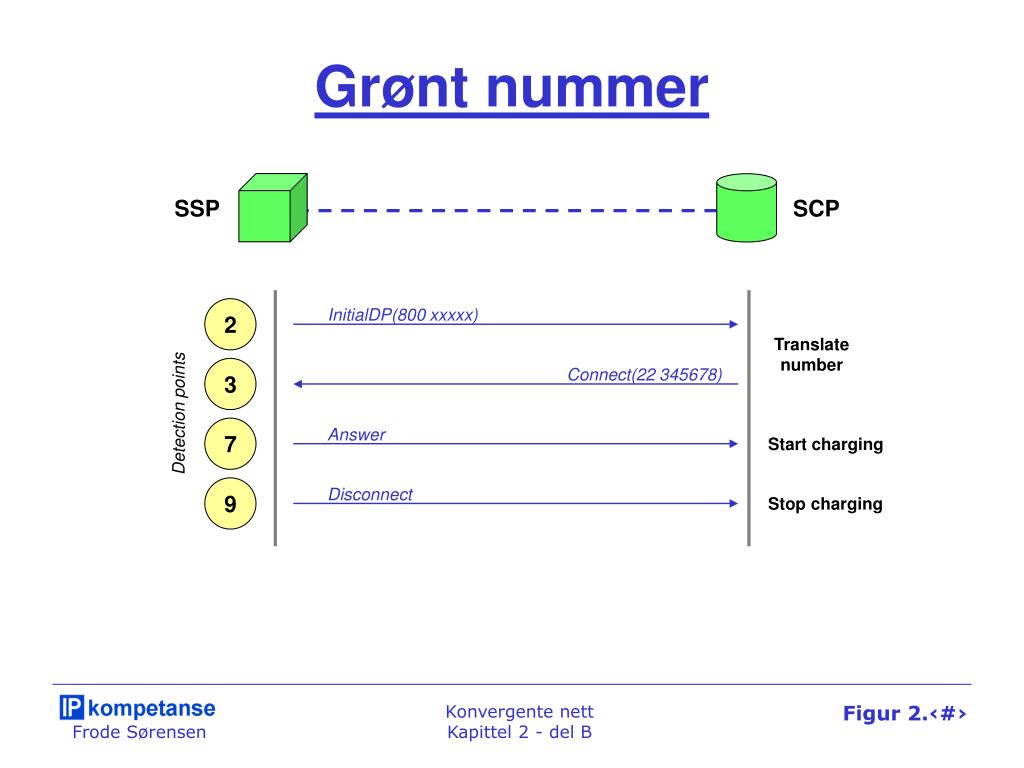 Grønt nummer

SSP

SCP

Detection points

2

InitialDP(800 xxxxx)

Translate number

3

Connect(22 345678)

7

Answer

Start charging

9

Disconnect

Stop charging

IP kompetanse
Frode Sørensen

Konvergente nett
Kapittel 2 - del B

Figur 2.‹#›